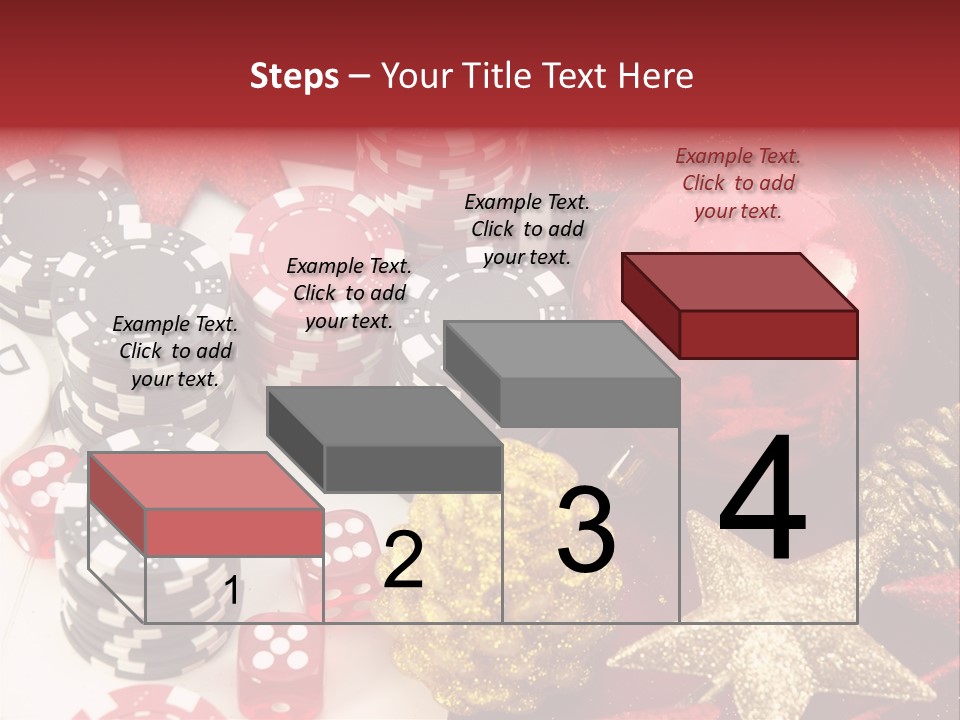 Steps – Your Title Text Here

Example Text. Click to add your text.

Example Text. Click to add your text.

Example Text. Click to add your text.

Example Text. Click to add your text.

1

2

3

4